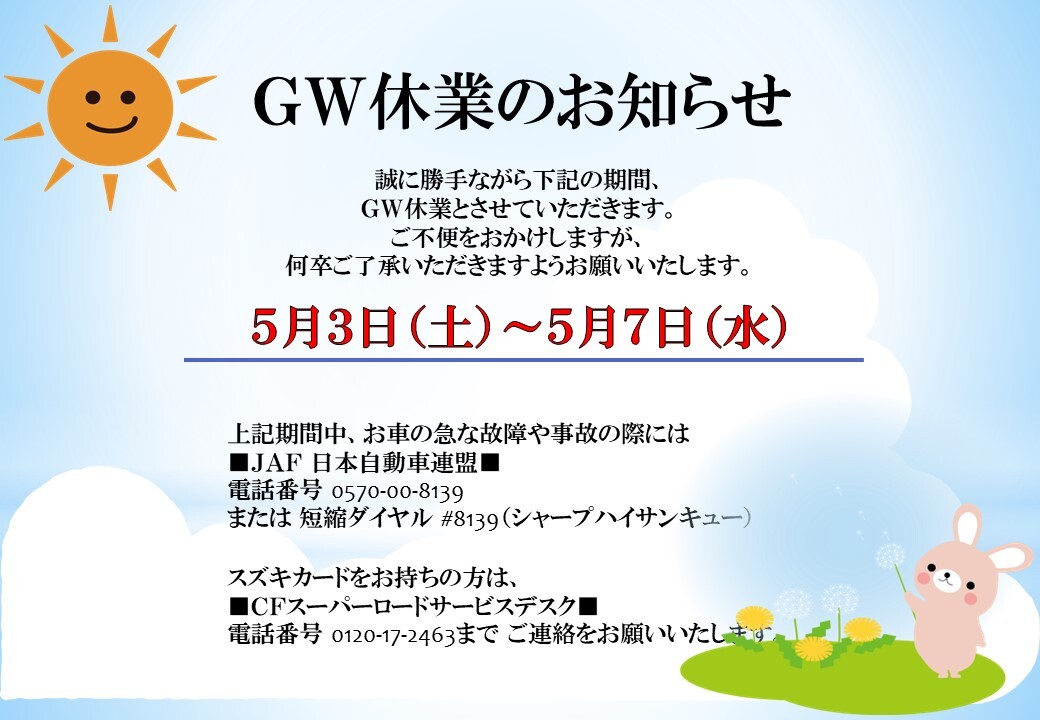 GW休業のお知らせ

誠に勝手ながら下記の期間、
GW休業とさせていただきます。
ご不便をおかけしますが、
何卒ご了承いただきますようお願いいたします。

5月3日（土）～5月7日（水）

上記期間中、お車の急な故障や事故の際には
■JAF 日本自動車連盟■
電話番号 0570-00-8139
または 短縮ダイヤル #8139（シャープハイサンキュー）

スズキカードをお持ちの方は、
■CFスーパーロードサービスデスク■
電話番号 0120-17-2463まで ご連絡をお願いいたします